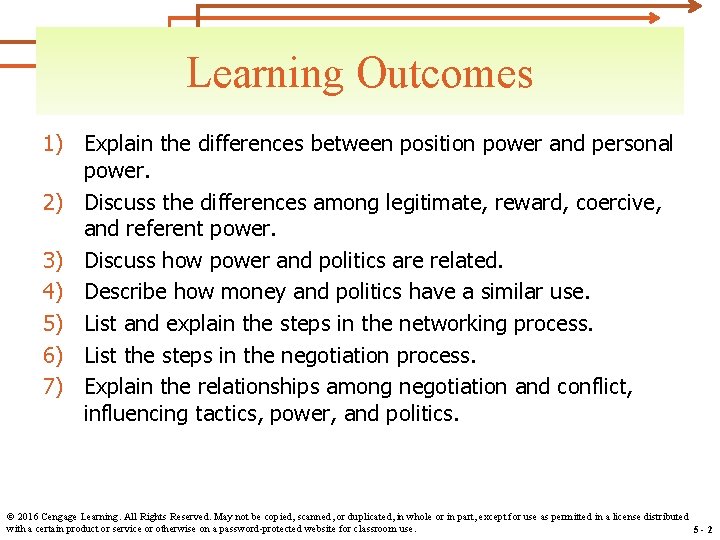 Learning Outcomes

1) Explain the differences between position power and personal power.
2) Discuss the differences among legitimate, reward, coercive, and referent power.
3) Discuss how power and politics are related.
4) Describe how money and politics have a similar use.
5) List and explain the steps in the networking process.
6) List the steps in the negotiation process.
7) Explain the relationships among negotiation and conflict, influencing tactics, power, and politics.

© 2016 Cengage Learning. All Rights Reserved. May not be copied, scanned, or duplicated, in whole or in part, except for use as permitted in a license distributed with a certain product or service or otherwise on a password-protected website for classroom use.

5 - 2